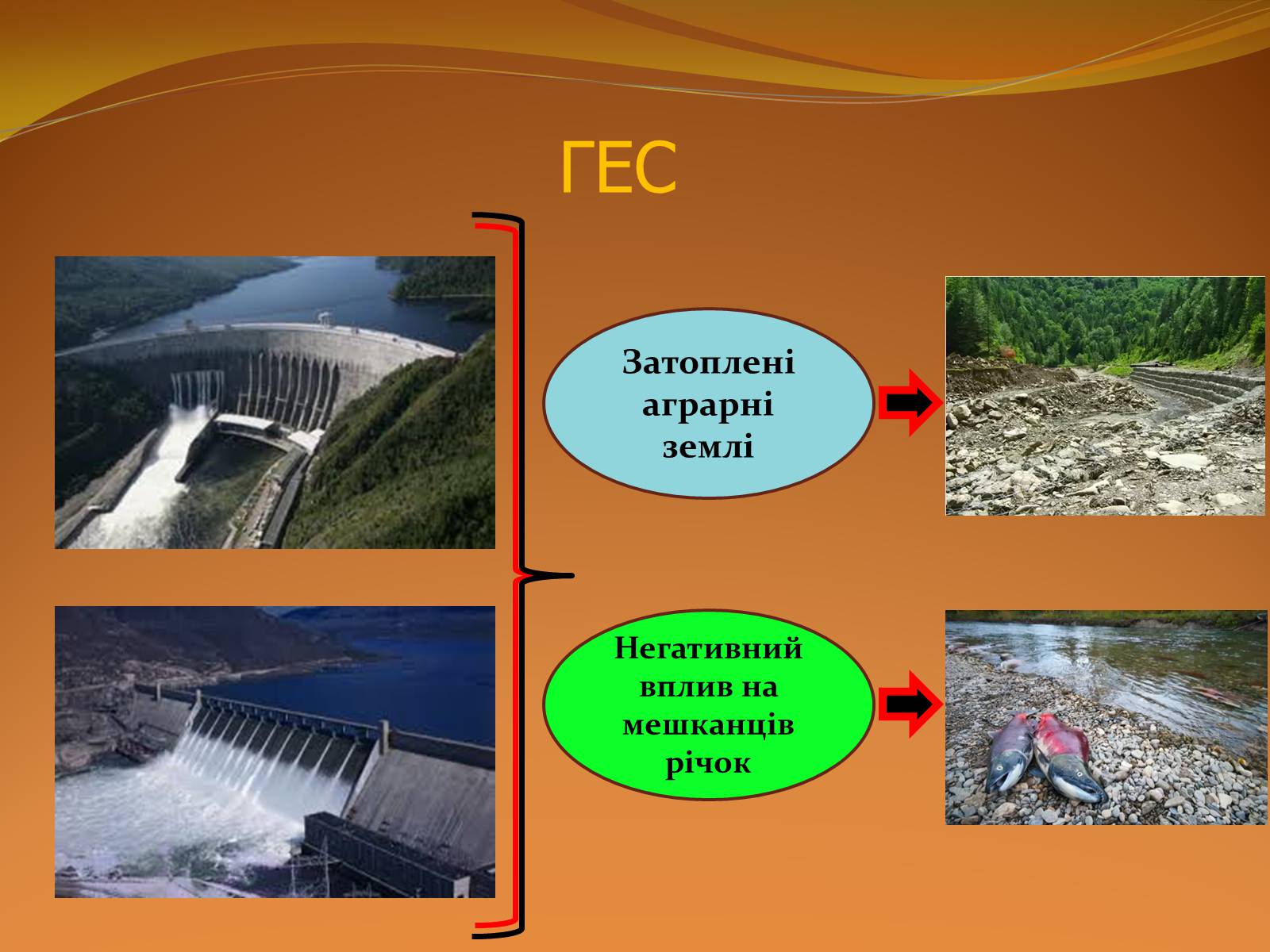 ГЕС

Затоплені аграрні землі

Негативний вплив на мешканців річок